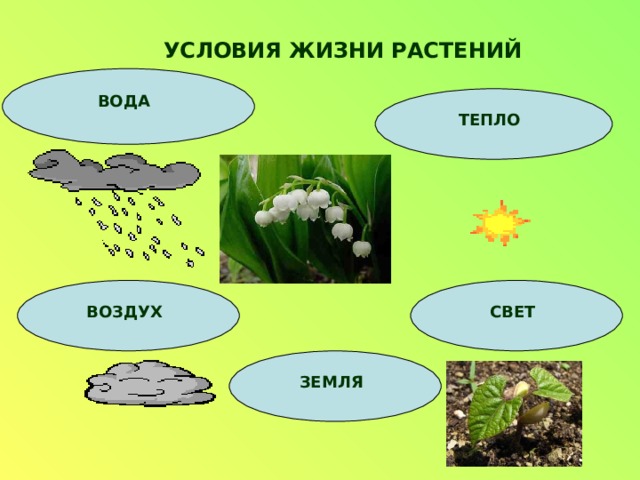 УСЛОВИЯ ЖИЗНИ РАСТЕНИЙ

ВОДА

ТЕПЛО

ВОЗДУХ

СВЕТ

ЗЕМЛЯ